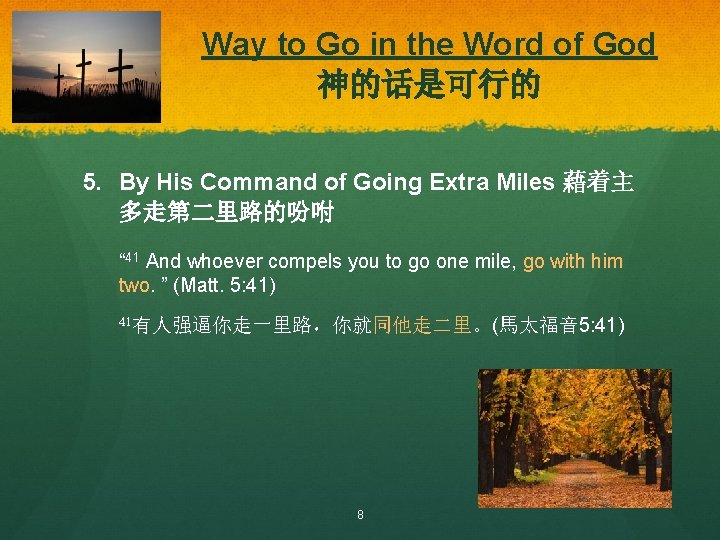 Way to Go in the Word of God
神的话是可行的

5. By His Command of Going Extra Miles 藉着主多走第二里路的吩咐

“$^{41}$ And whoever compels you to go one mile, go with him two. ” (Matt. 5:41)

$^{41}$有人强逼你走一里路，你就同他走二里。(馬太福音5:41)

8